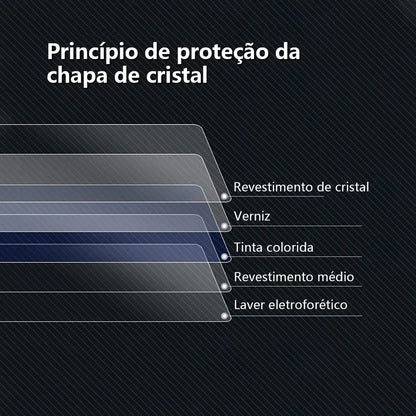 Princípio de proteção da chapa de cristal

Revestimento de cristal

Verniz

Tinta colorida

Revestimento médio

Laver eletroforético